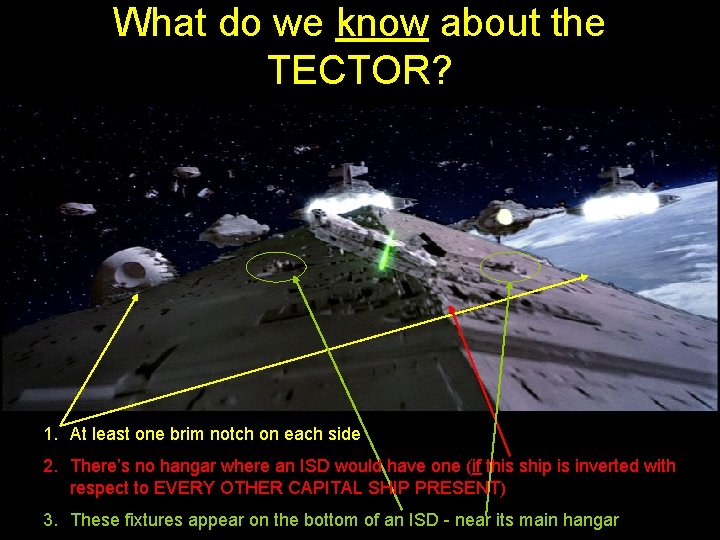 What do we know about the TECTOR?

1. At least one brim notch on each side

2. There's no hangar where an ISD would have one (if this ship is inverted with respect to EVERY OTHER CAPITAL SHIP PRESENT)

3. These fixtures appear on the bottom of an ISD - near its main hangar